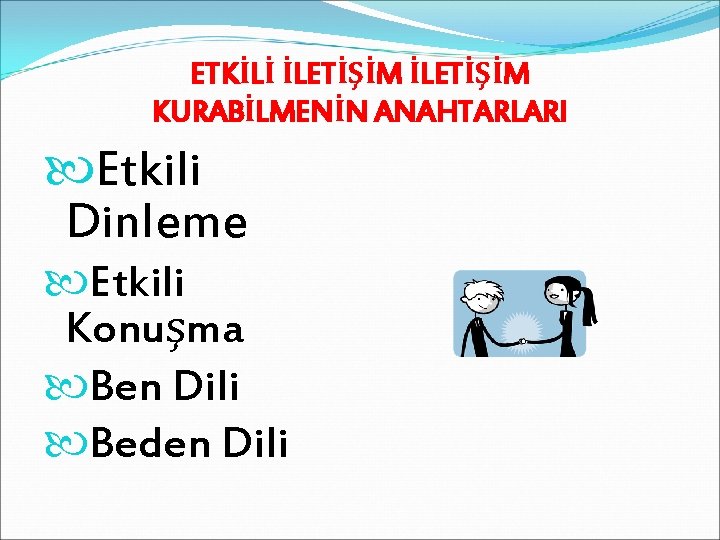 ETKİLİ İLETİŞİM İLETİŞİM KURABİLMENİN ANAHTARLARI

Etkili Dinleme

Etkili Konuşma

Ben Dili

Beden Dili